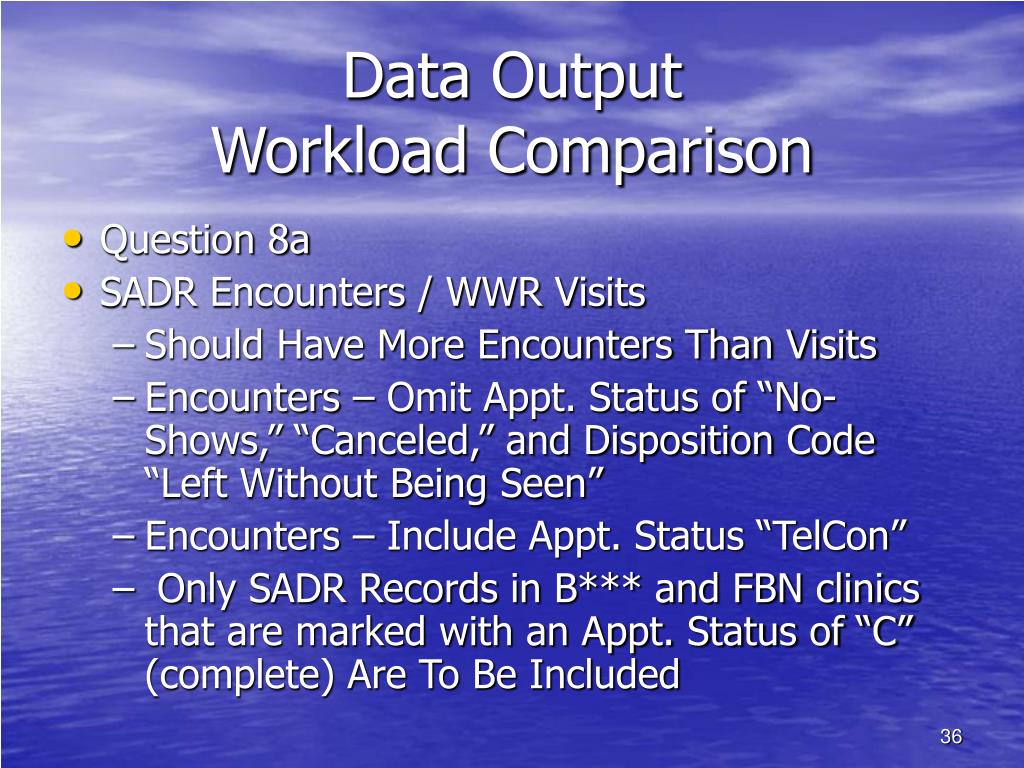 Data Output
Workload Comparison

• Question 8a
• SADR Encounters / WWR Visits
– Should Have More Encounters Than Visits
– Encounters – Omit Appt. Status of “No-Shows,” “Canceled,” and Disposition Code “Left Without Being Seen”
– Encounters – Include Appt. Status “TelCon”
– Only SADR Records in B*** and FBN clinics that are marked with an Appt. Status of “C” (complete) Are To Be Included

36